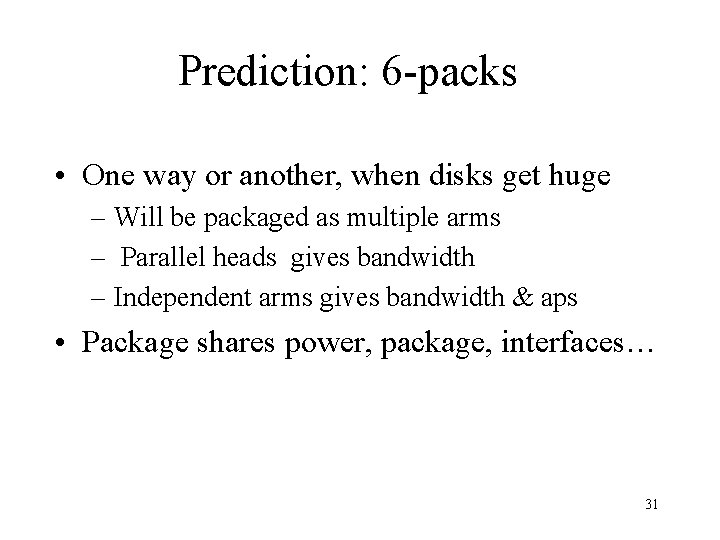 Prediction: 6-packs

• One way or another, when disks get huge
– Will be packaged as multiple arms
– Parallel heads gives bandwidth
– Independent arms gives bandwidth & aps

• Package shares power, package, interfaces…

31